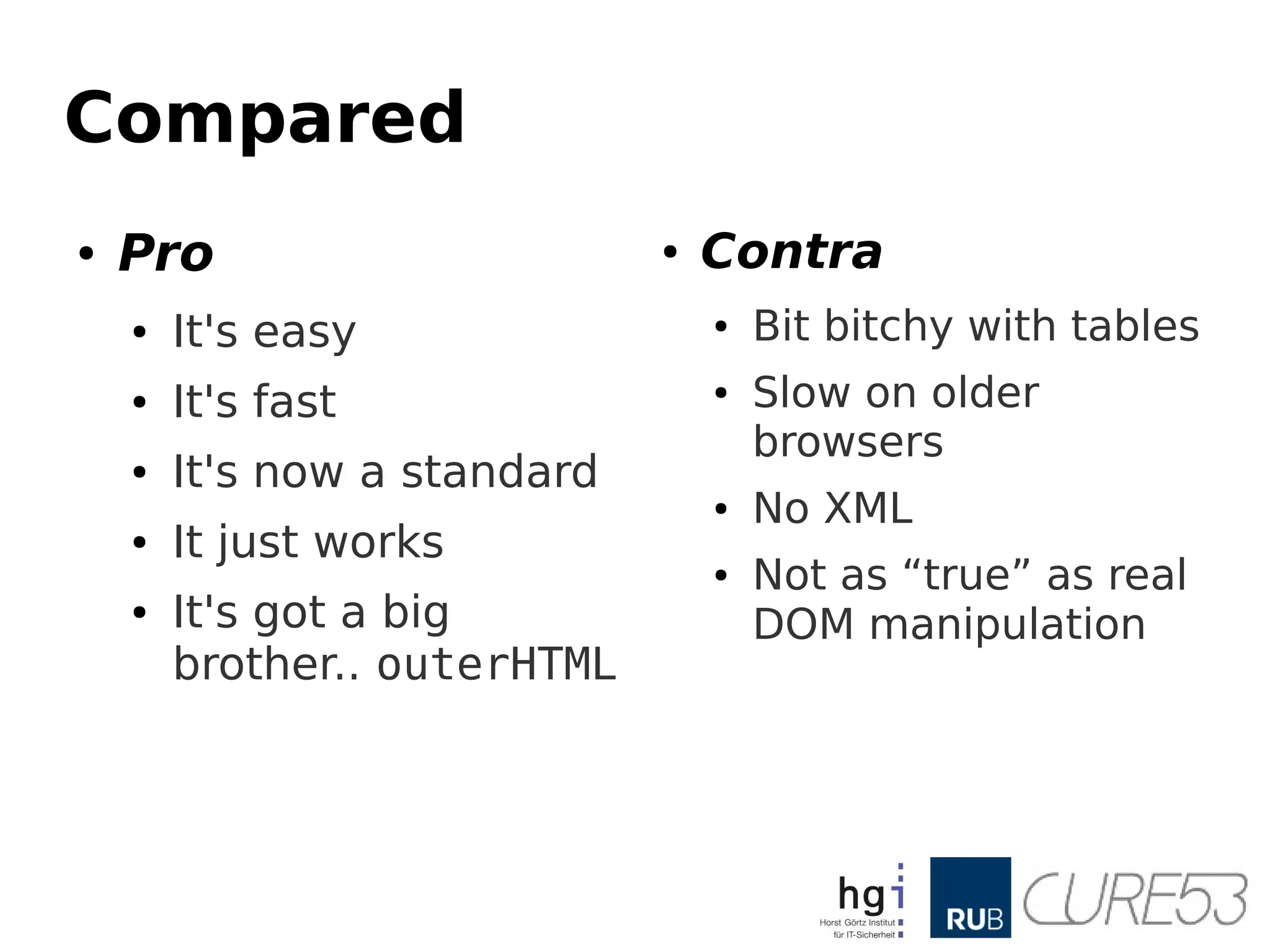 Compared

• Pro
• It's easy
• It's fast
• It's now a standard
• It just works
• It's got a big brother.. outerHTML

• Contra
• Bit bitchy with tables
• Slow on older browsers
• No XML
• Not as “true” as real DOM manipulation

hgi
Horst Görtz Institut
für IT-Sicherheit

RUB

CURE53